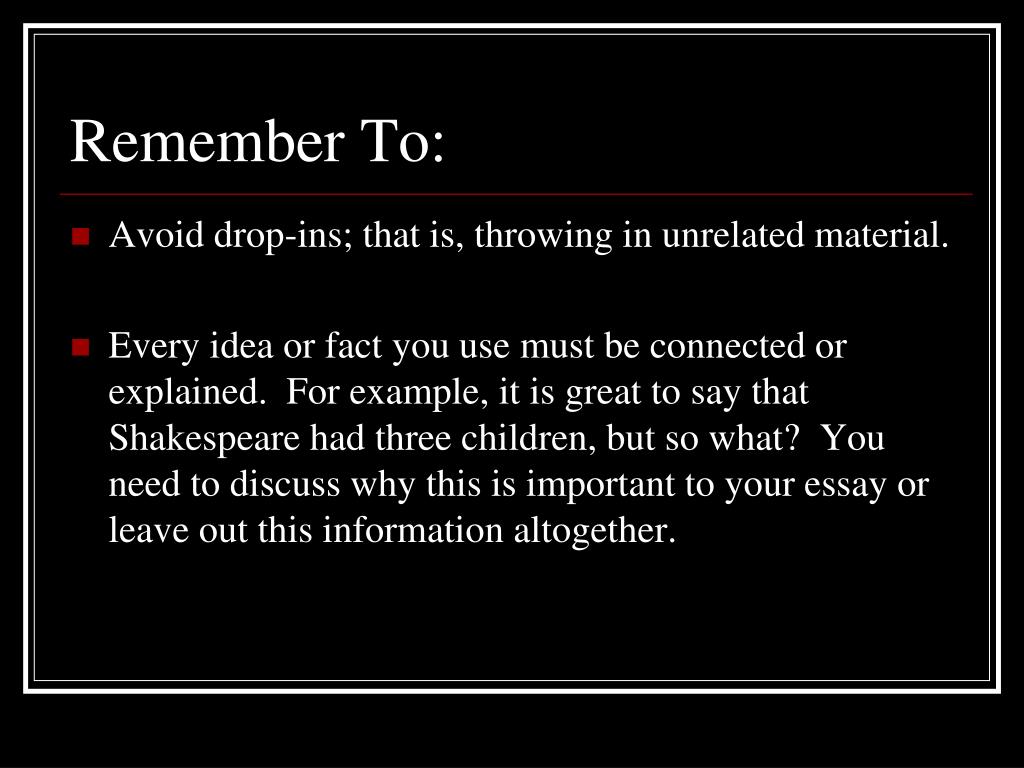 Remember To:

- Avoid drop-ins; that is, throwing in unrelated material.

- Every idea or fact you use must be connected or explained. For example, it is great to say that Shakespeare had three children, but so what? You need to discuss why this is important to your essay or leave out this information altogether.